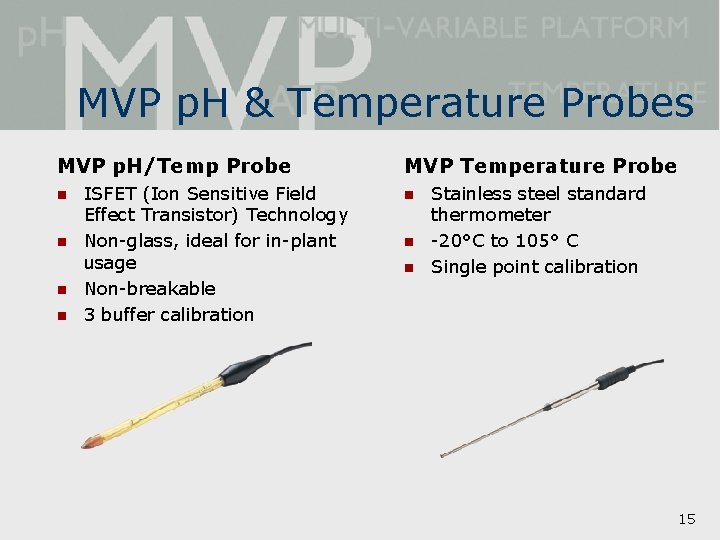 pH MVP MULTI-VARIABLE PLATFORM TEMPERATURE

MVP pH & Temperature Probes

MVP pH/Temp Probe
- ISFET (Ion Sensitive Field Effect Transistor) Technology
- Non-glass, ideal for in-plant usage
- Non-breakable
- 3 buffer calibration

MVP Temperature Probe
- Stainless steel standard thermometer
- -20°C to 105° C
- Single point calibration

15